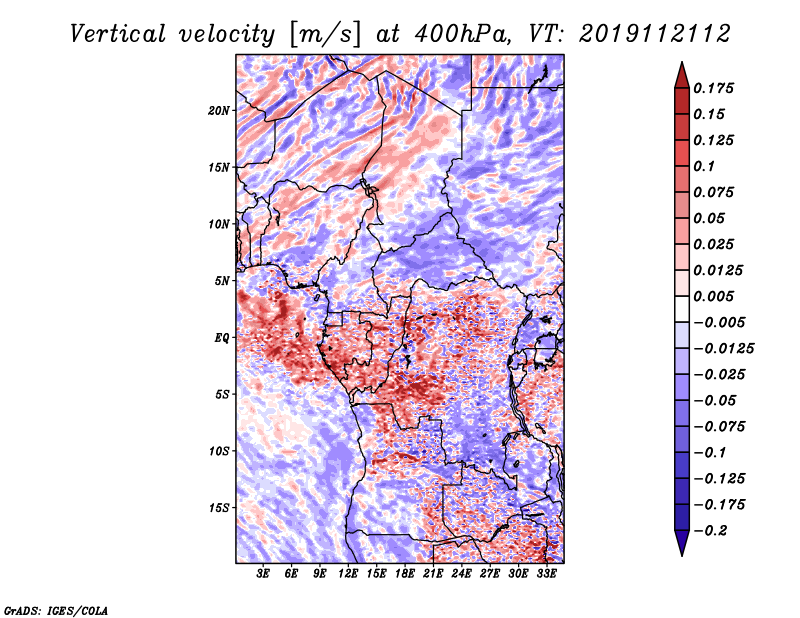 Vertical velocity [m/s] at 400hPa, VT: 2019112112

20N
15N
10N
5N
EQ
5S
10S
15S

3E 6E 9E 12E 15E 18E 21E 24E 27E 30E 33E

0.175
0.15
0.125
0.1
0.075
0.05
0.025
0.0125
0.005
−0.005
−0.0125
−0.025
−0.05
−0.075
−0.1
−0.125
−0.175
−0.2

GrADS: IGES/COLA